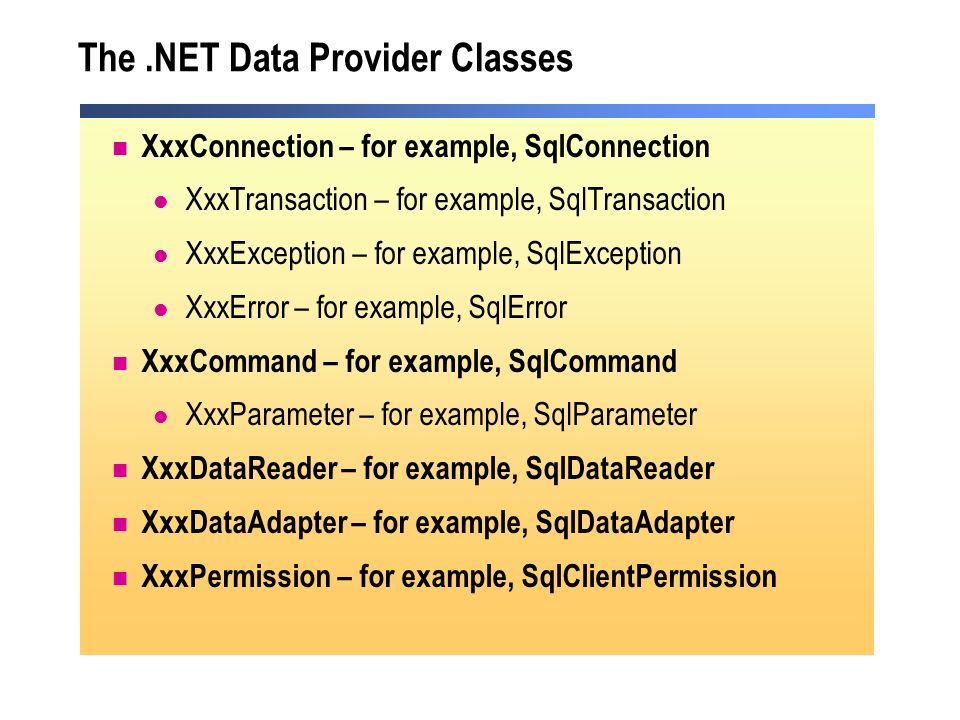 The .NET Data Provider Classes

XxxConnection – for example, SqlConnection

XxxTransaction – for example, SqlTransaction

XxxException – for example, SqlException

XxxError – for example, SqlError

XxxCommand – for example, SqlCommand

XxxParameter – for example, SqlParameter

XxxDataReader – for example, SqlDataReader

XxxDataAdapter – for example, SqlDataAdapter

XxxPermission – for example, SqlClientPermission